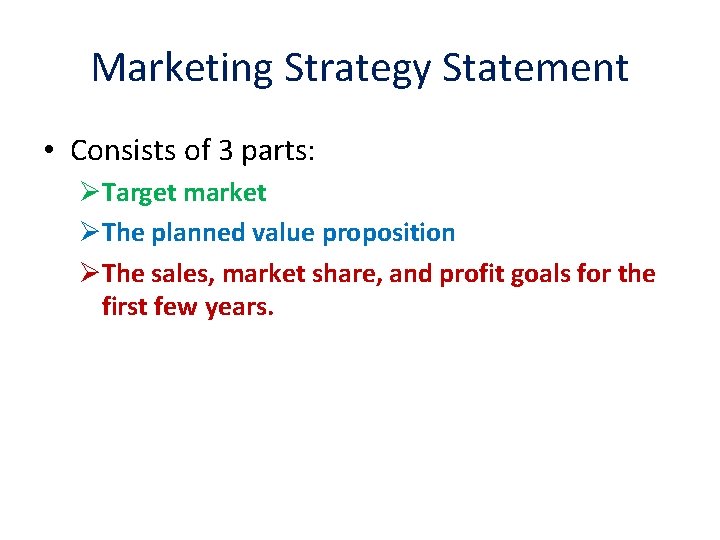 Marketing Strategy Statement

• Consists of 3 parts:
➢ Target market
➢ The planned value proposition
➢ The sales, market share, and profit goals for the first few years.